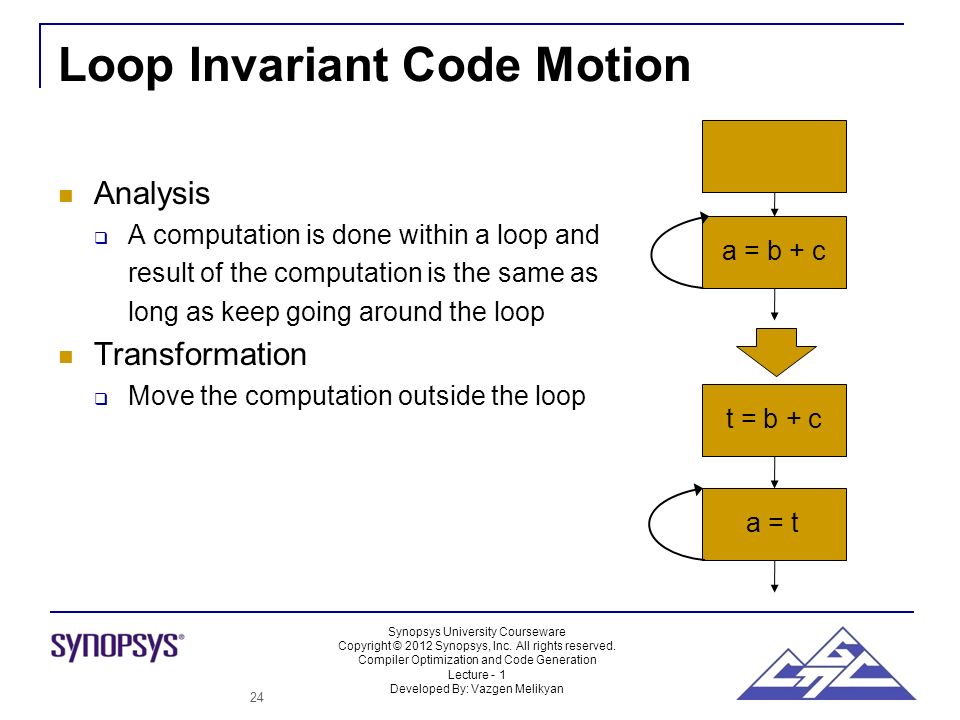 Loop Invariant Code Motion

Analysis

A computation is done within a loop and result of the computation is the same as long as keep going around the loop

Transformation

Move the computation outside the loop

a = b + c

t = b + c

a = t

SYNOPSYS®

Synopsys University Courseware
Copyright © 2012 Synopsys, Inc. All rights reserved.
Compiler Optimization and Code Generation
Lecture - 1
Developed By: Vazgen Melikyan

24